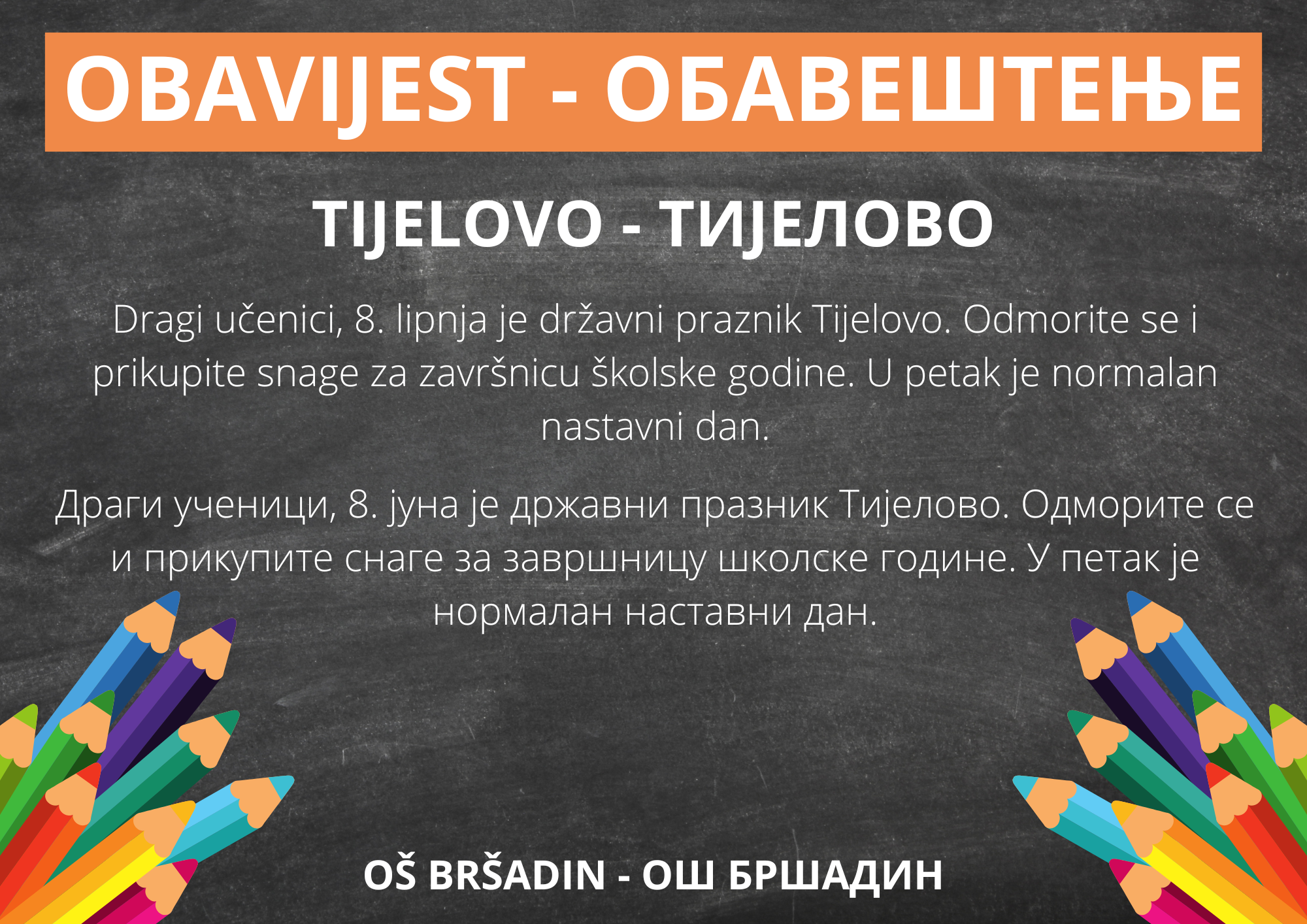 OBAVIJEST - ОБАВЕШТЕЊЕ

TIJELOVO - ТИЈЕЛОВО

Dragi učenici, 8. lipnja je državni praznik Tijelovo. Odmorite se i prikupite snage za završnicu školske godine. U petak je normalan nastavni dan.

Драги ученици, 8. јуна је државни празник Тијелово. Одморите се и прикупите снаге за завршницу школске године. У петак је нормалан наставни дан.

OŠ BRŠADIN - ОШ БРШАДИН